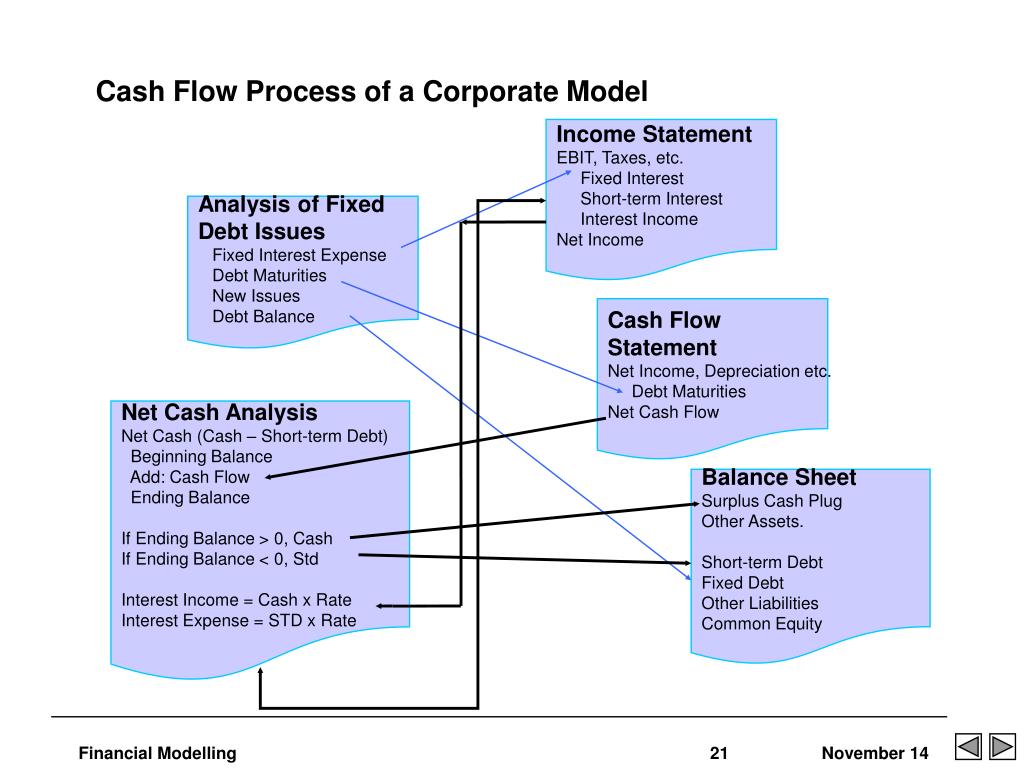 Cash Flow Process of a Corporate Model

Income Statement
EBIT, Taxes, etc.
Fixed Interest
Short-term Interest
Interest Income
Net Income

Analysis of Fixed Debt Issues
Fixed Interest Expense
Debt Maturities
New Issues
Debt Balance

Cash Flow Statement
Net Income, Depreciation etc.
Debt Maturities
Net Cash Flow

Net Cash Analysis
Net Cash (Cash – Short-term Debt)
Beginning Balance
Add: Cash Flow
Ending Balance

If Ending Balance > 0, Cash
If Ending Balance < 0, Std

Interest Income = Cash x Rate
Interest Expense = STD x Rate

Balance Sheet
Surplus Cash Plug
Other Assets.

Short-term Debt
Fixed Debt
Other Liabilities
Common Equity

Financial Modelling
21
November 14